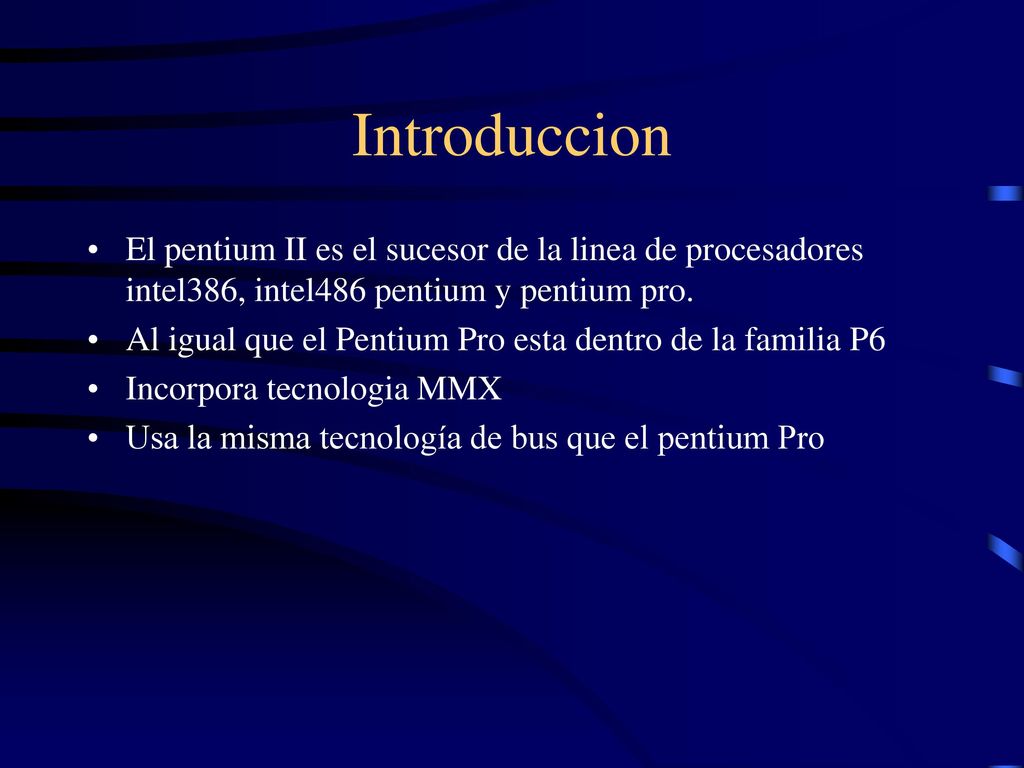 Introduccion

• El pentium II es el sucesor de la linea de procesadores intel386, intel486 pentium y pentium pro.
• Al igual que el Pentium Pro esta dentro de la familia P6
• Incorpora tecnologia MMX
• Usa la misma tecnología de bus que el pentium Pro